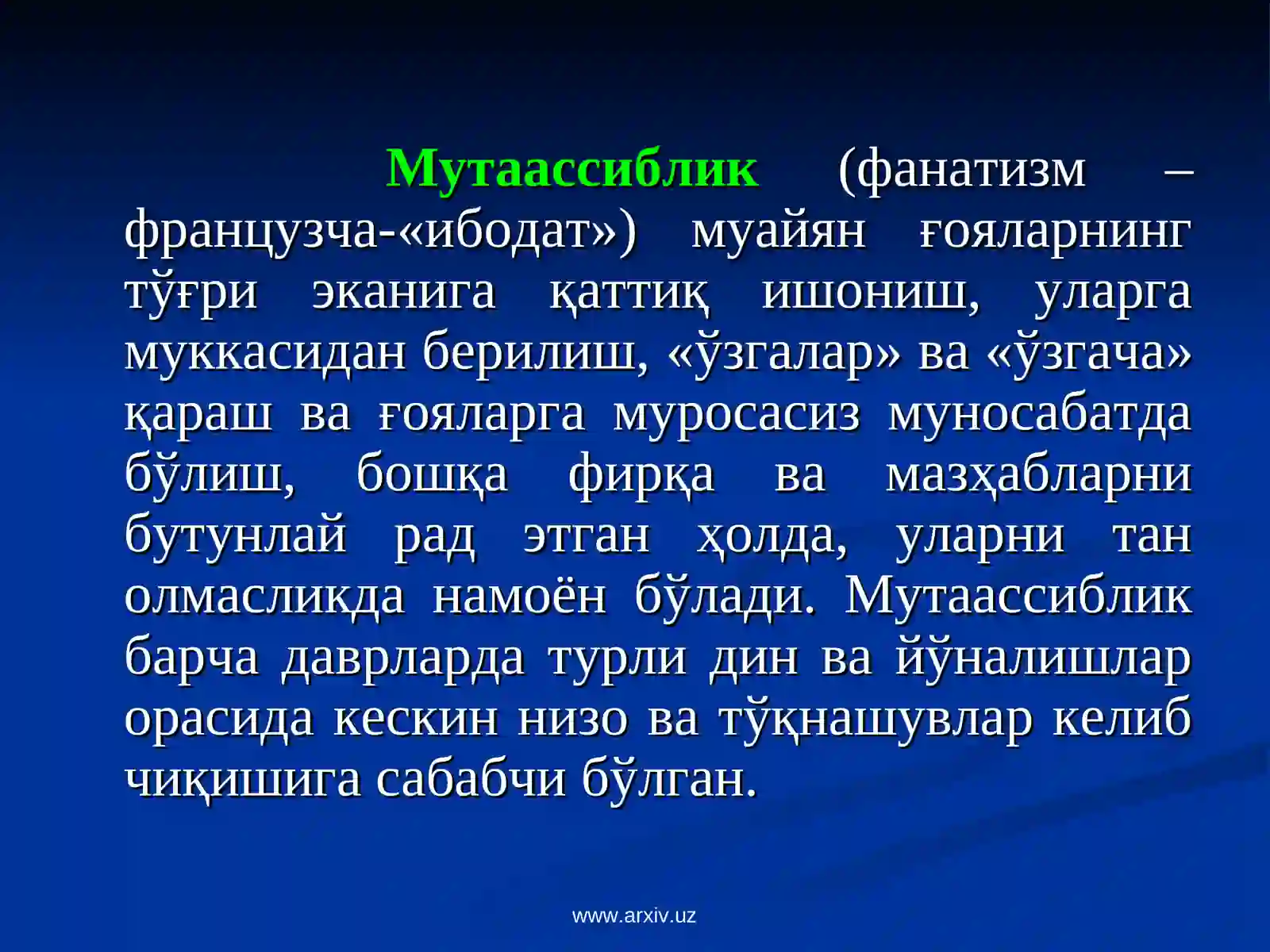 Мутаассиблик (фанатизм – французча-«ибодат») муайян ғояларнинг тўғри эканига қаттиқ ишониш, уларга муккасидан берилиш, «ўзгалар» ва «ўзгача» қараш ва ғояларга муросасиз муносабатда бўлиш, бошқа фирқа ва мазҳабларни бутунлай рад этган ҳолда, уларни тан олмасликда намоён бўлади. Мутаассиблик барча даврларда турли дин ва йўналишлар орасида кескин низо ва тўқнашувлар келиб чиқишига сабабчи бўлган.

www.arxiv.uz